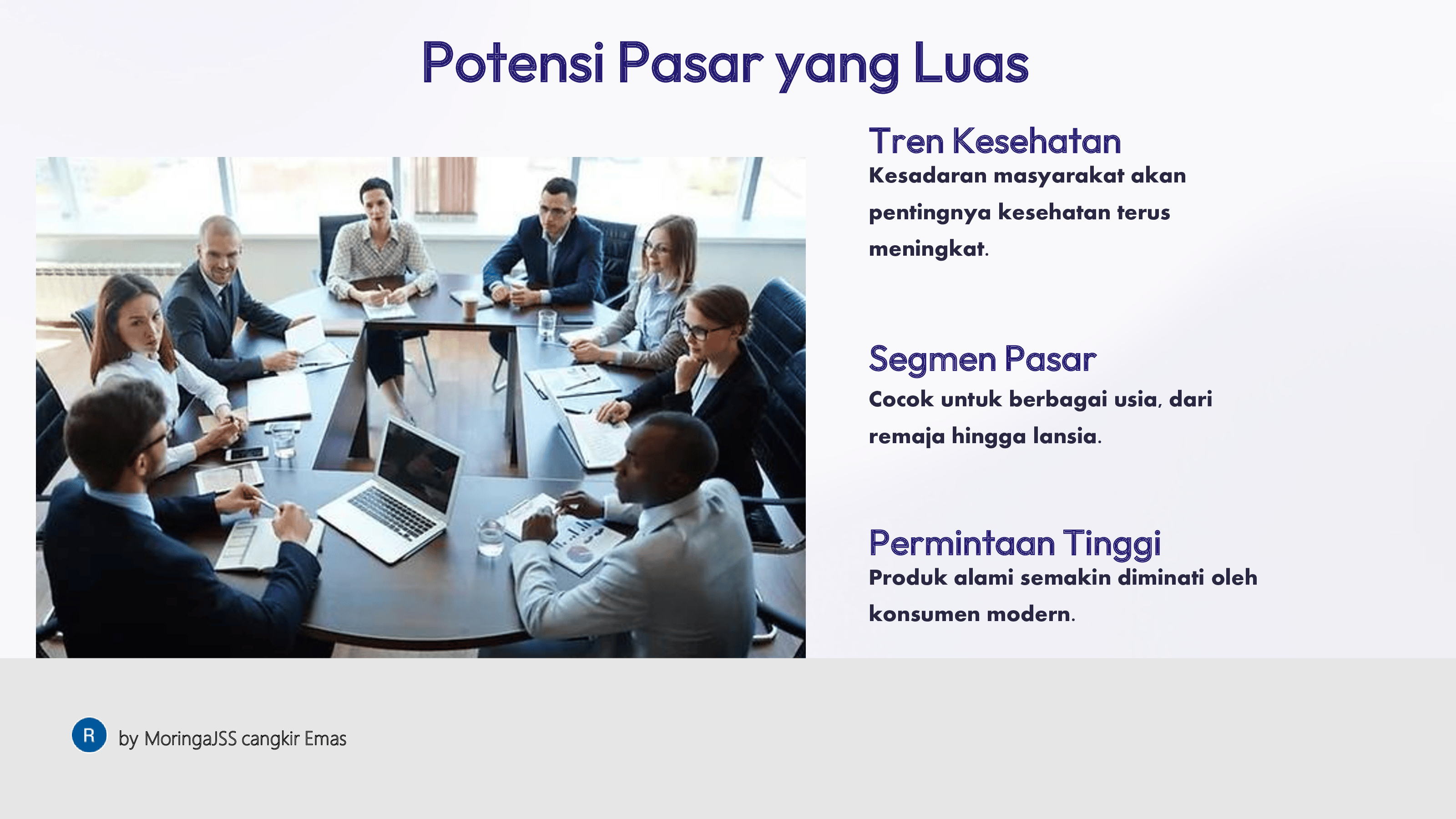 Potensi Pasar yang Luas

Tren Kesehatan

Kesadaran masyarakat akan pentingnya kesehatan terus meningkat.

Segmen Pasar

Cocok untuk berbagai usia, dari remaja hingga lansia.

Permintaan Tinggi

Produk alami semakin diminati oleh konsumen modern.

R

by MoringaJSS cangkir Emas